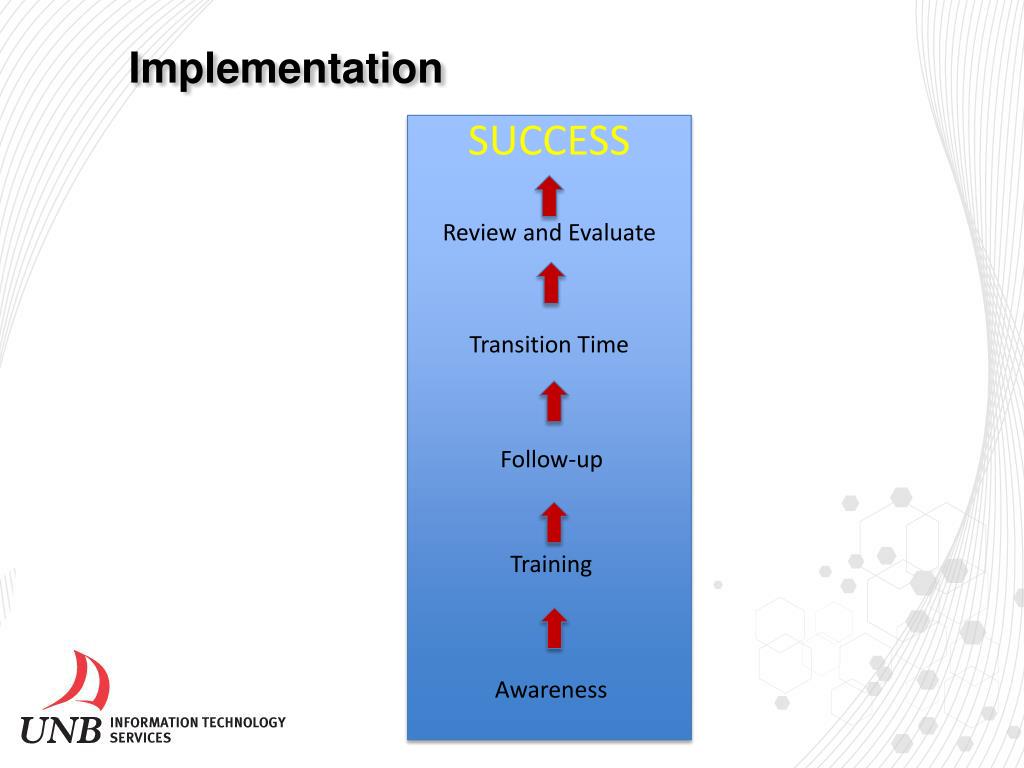 Implementation

SUCCESS

Review and Evaluate

Transition Time

Follow-up

Training

Awareness

UNB INFORMATION TECHNOLOGY SERVICES